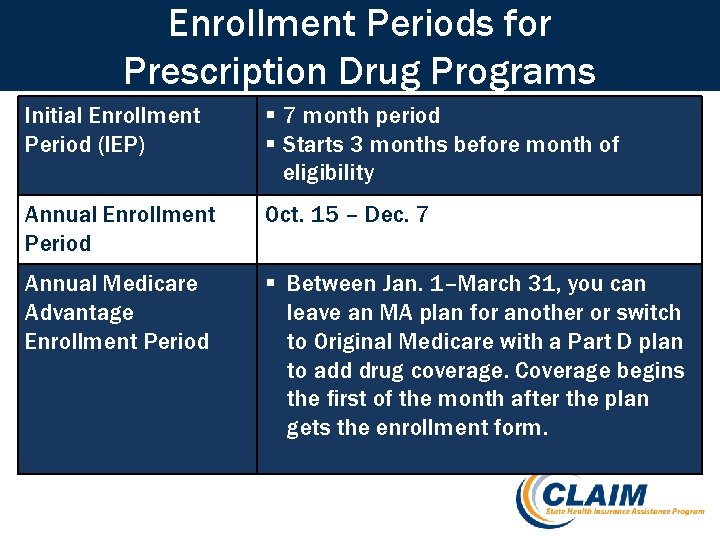 Enrollment Periods for Prescription Drug Programs

| Initial Enrollment Period (IEP) | ▪ 7 month period ▪ Starts 3 months before month of eligibility |
|---|---|
| Annual Enrollment Period | Oct. 15 – Dec. 7 |
| Annual Medicare Advantage Enrollment Period | ▪ Between Jan. 1–March 31, you can leave an MA plan for another or switch to Original Medicare with a Part D plan to add drug coverage. Coverage begins the first of the month after the plan gets the enrollment form. |

CLAIM
State Health Insurance Assistance Program